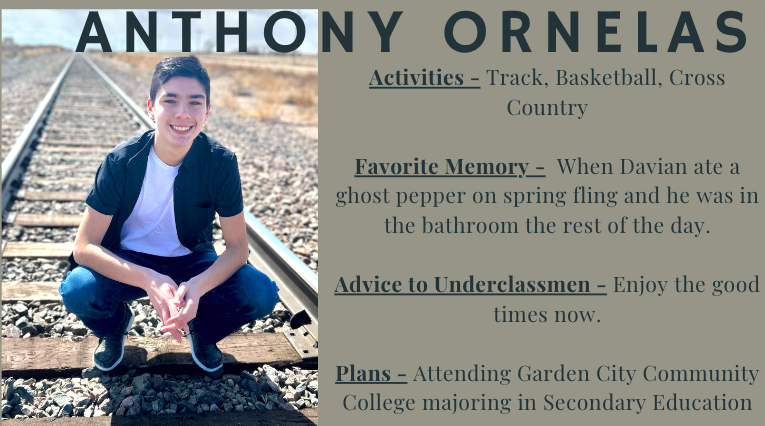 ANTHONY ORNELAS

Activities - Track, Basketball, Cross Country

Favorite Memory - When Davian ate a ghost pepper on spring fling and he was in the bathroom the rest of the day.

Advice to Underclassmen - Enjoy the good times now.

Plans - Attending Garden City Community College majoring in Secondary Education